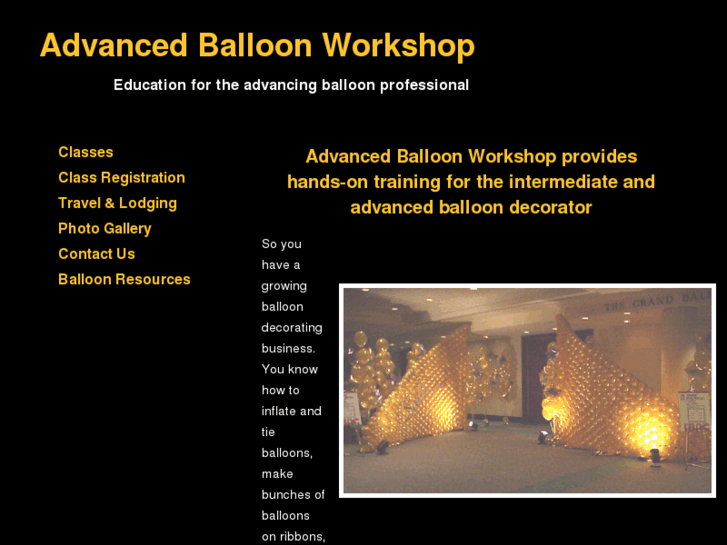 Advanced Balloon Workshop

Education for the advancing balloon professional

Classes
Class Registration
Travel & Lodging
Photo Gallery
Contact Us
Balloon Resources

Advanced Balloon Workshop provides hands-on training for the intermediate and advanced balloon decorator

So you have a growing balloon decorating business. You know how to inflate and tie balloons, make bunches of balloons on ribbons,

THE GRAND BAL